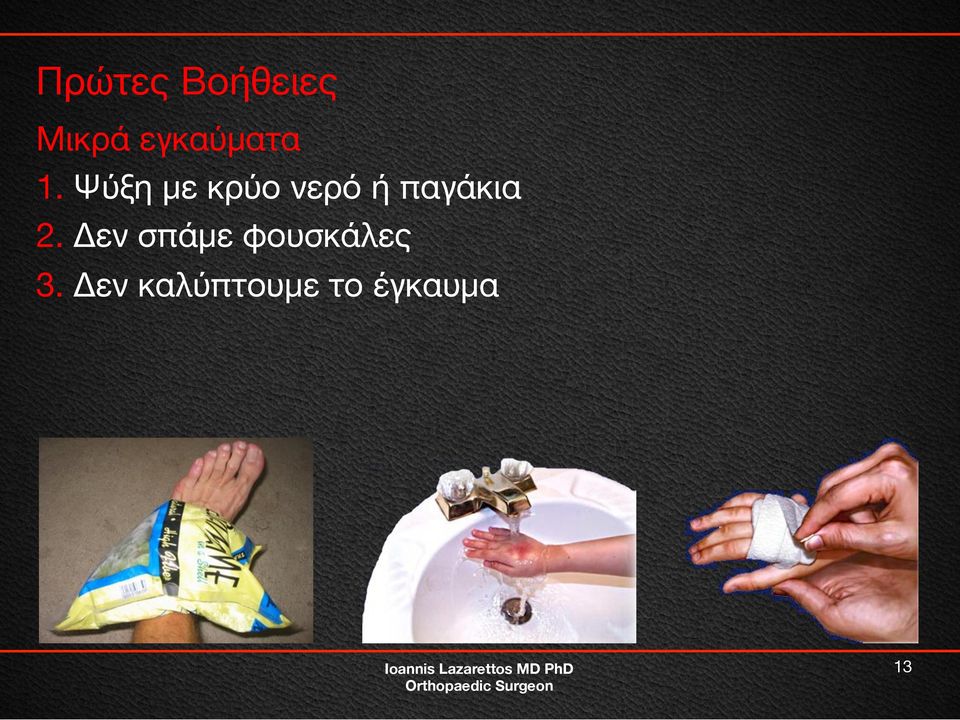 Πρώτες Βοήθειες

Μικρά εγκαύματα

1. Ψύξη με κρύο νερό ή παγάκια

2. Δεν σπάμε φουσκάλες

3. Δεν καλύπτουμε το έγκαυμα

Ioannis Lazarettos MD PhD
Orthopaedic Surgeon

13